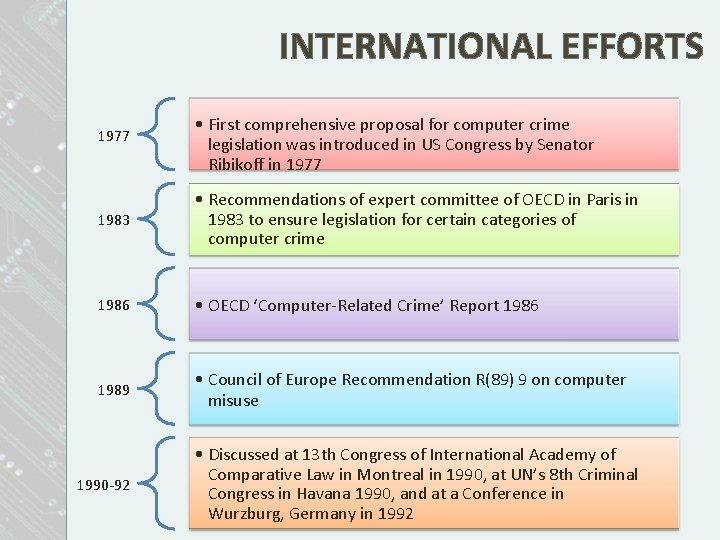 INTERNATIONAL EFFORTS

1977

• First comprehensive proposal for computer crime legislation was introduced in US Congress by Senator Ribikoff in 1977

1983

• Recommendations of expert committee of OECD in Paris in 1983 to ensure legislation for certain categories of computer crime

1986

• OECD 'Computer-Related Crime' Report 1986

1989

• Council of Europe Recommendation R(89) 9 on computer misuse

1990-92

• Discussed at 13th Congress of International Academy of Comparative Law in Montreal in 1990, at UN's 8th Criminal Congress in Havana 1990, and at a Conference in Wurzburg, Germany in 1992